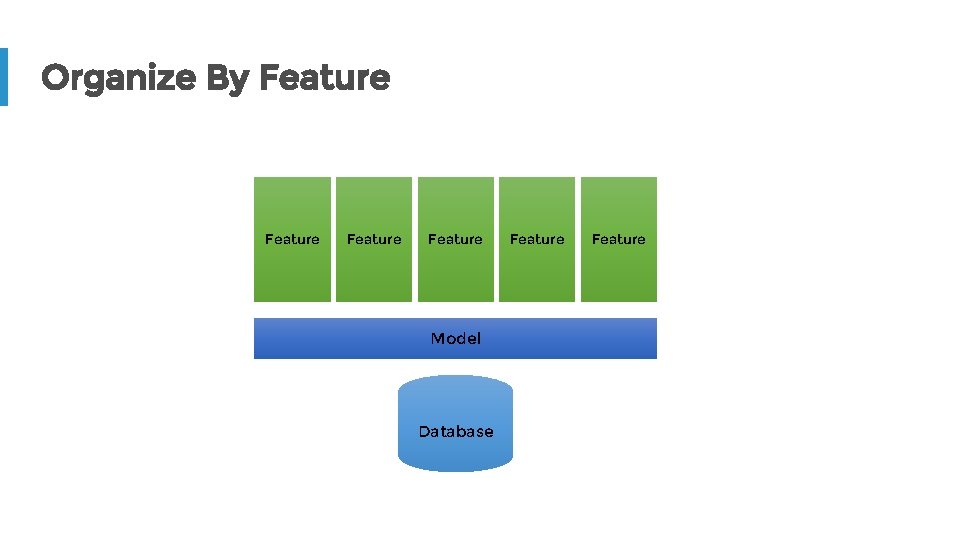 Organize By Feature

Feature Feature Feature Feature Feature

Model

Database